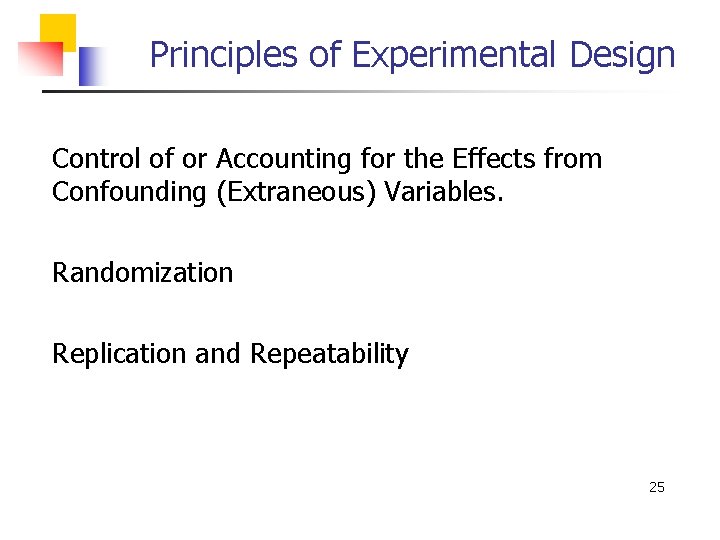 Principles of Experimental Design

Control of or Accounting for the Effects from Confounding (Extraneous) Variables.

Randomization

Replication and Repeatability

25